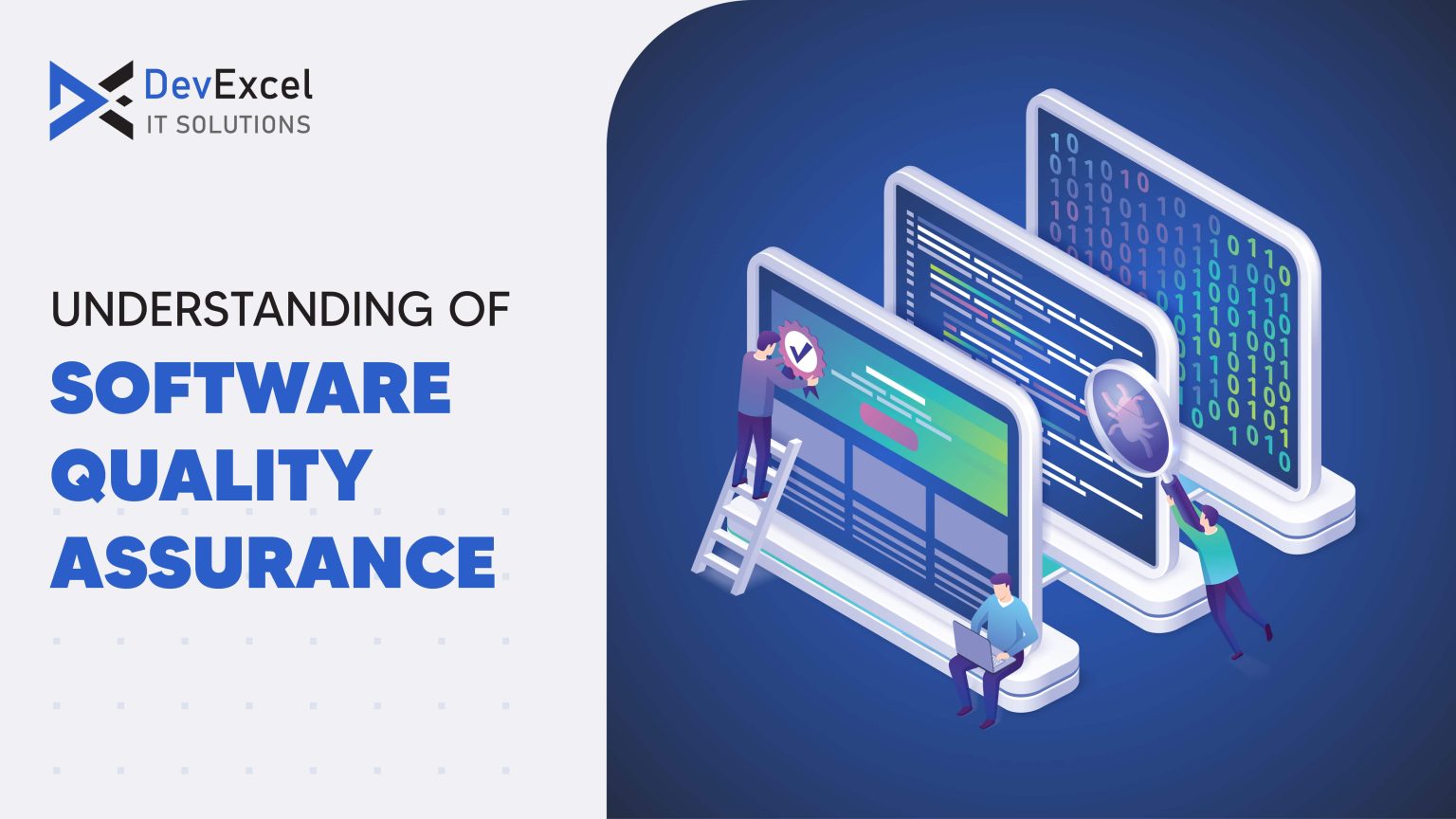 DevExcel
IT SOLUTIONS

UNDERSTANDING OF
SOFTWARE
QUALITY
ASSURANCE